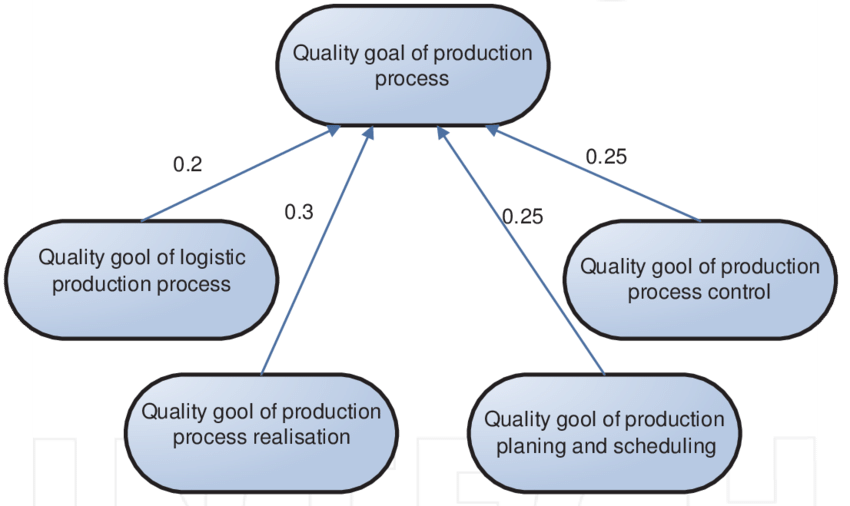 Quality goal of production process

0.2

0.3

0.25

0.25

Quality gool of logistic production process

Quality gool of production process control

Quality gool of production process realisation

Quality gool of production planing and scheduling